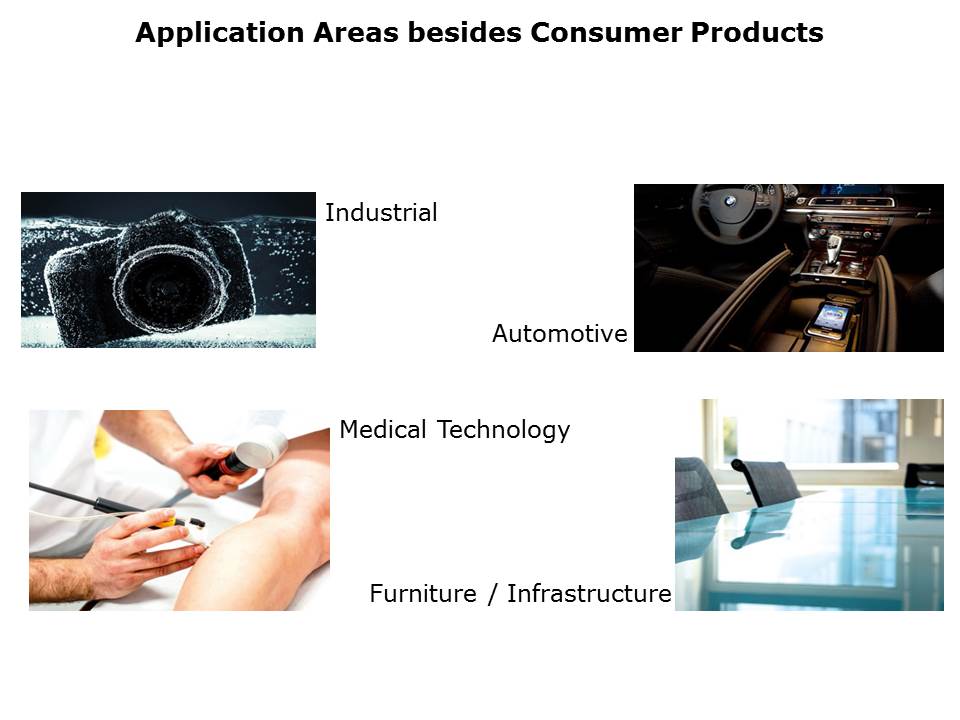 Application Areas besides Consumer Products

Industrial

Automotive

Medical Technology

Furniture / Infrastructure